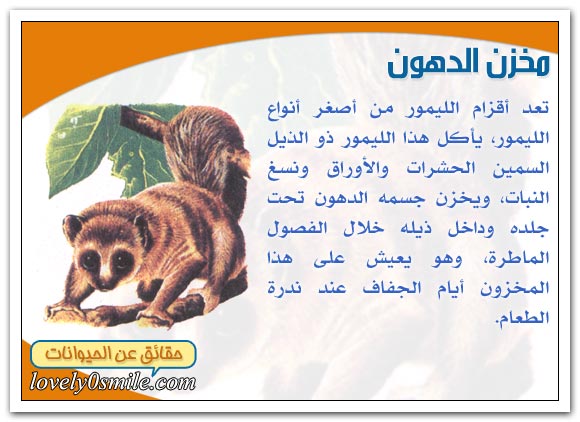 مخزن الدهون

تعد أقزام الليمور من أصغر أنواع الليمور، يأكل هذا الليمور ذو الذيل السمين الحشرات والأوراق ونسغ النبات، ويخزن جسمه الدهون تحت جلده وداخل ذيله خلال الفصول الماطرة، وهو يعيش على هذا المخزون أيام الجفاف عند ندرة الطعام.

حقائق عن الحيوانات
lovely0smile.com